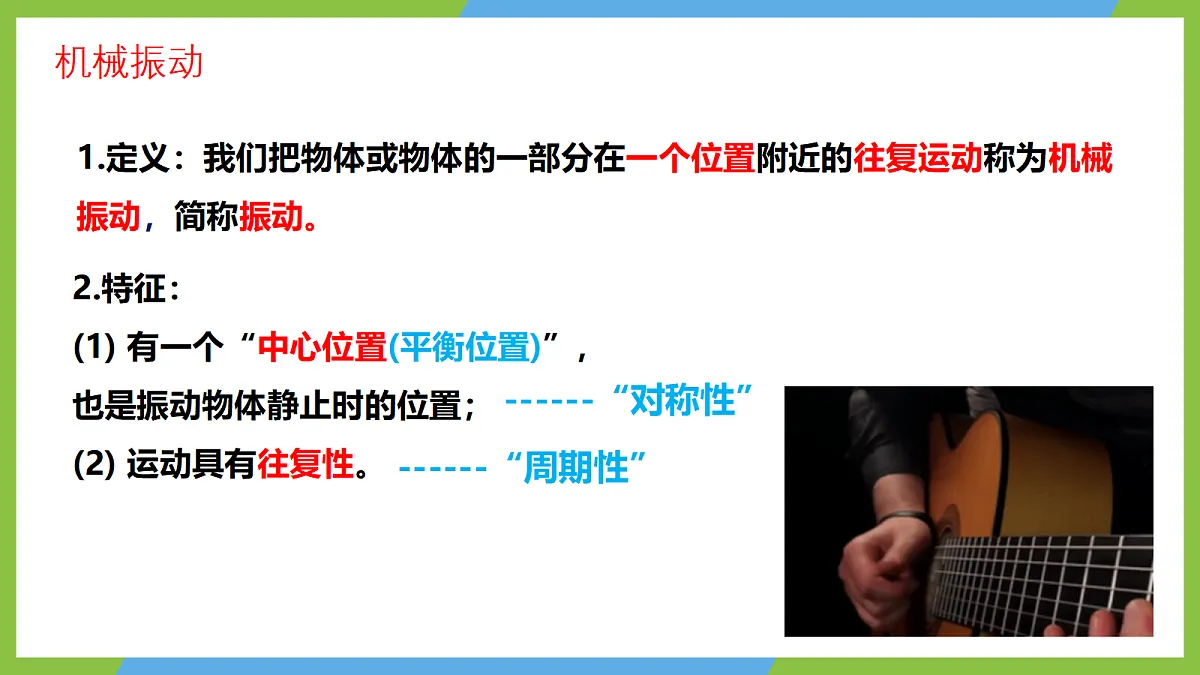 机械振动

1.定义：我们把物体或物体的一部分在一个位置附近的往复运动称为机械振动，简称振动。

2.特征：

(1) 有一个“中心位置(平衡位置)”，

也是振动物体静止时的位置； ------“对称性”

(2) 运动具有往复性。 ------“周期性”